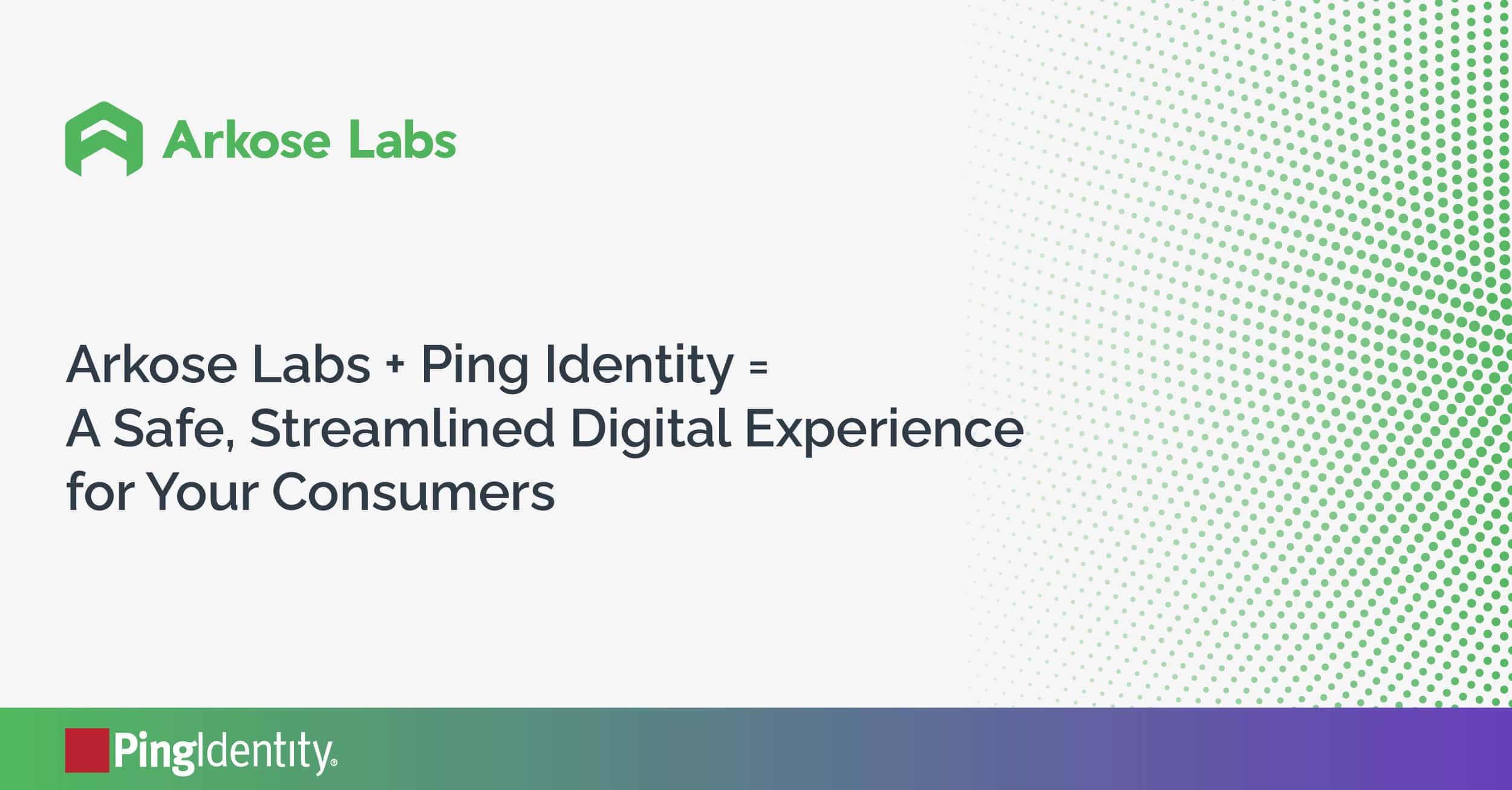 Arkose Labs

Arkose Labs + Ping Identity = A Safe, Streamlined Digital Experience for Your Consumers

PingIdentity®